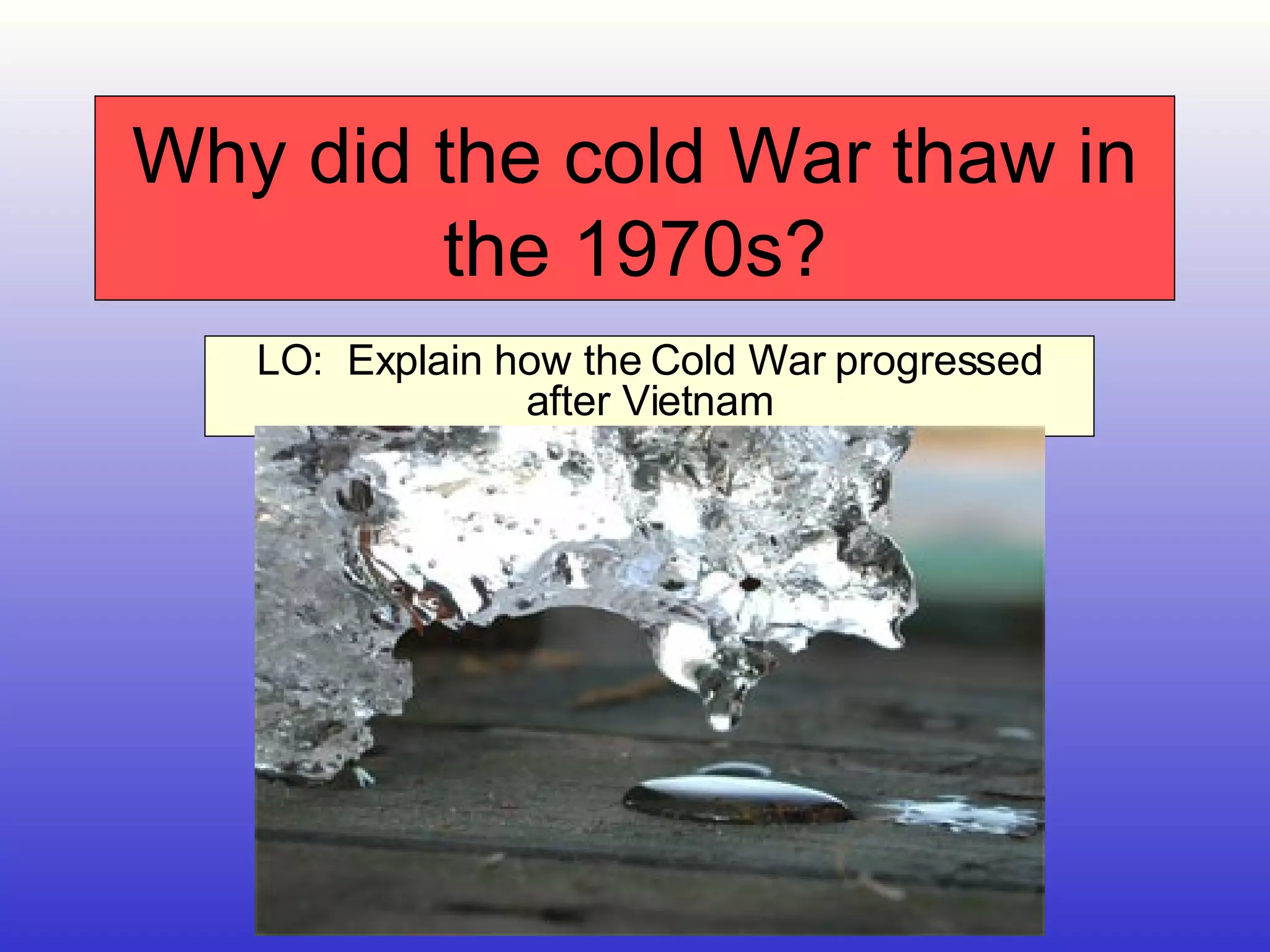 Why did the cold War thaw in the 1970s?

LO: Explain how the Cold War progressed after Vietnam